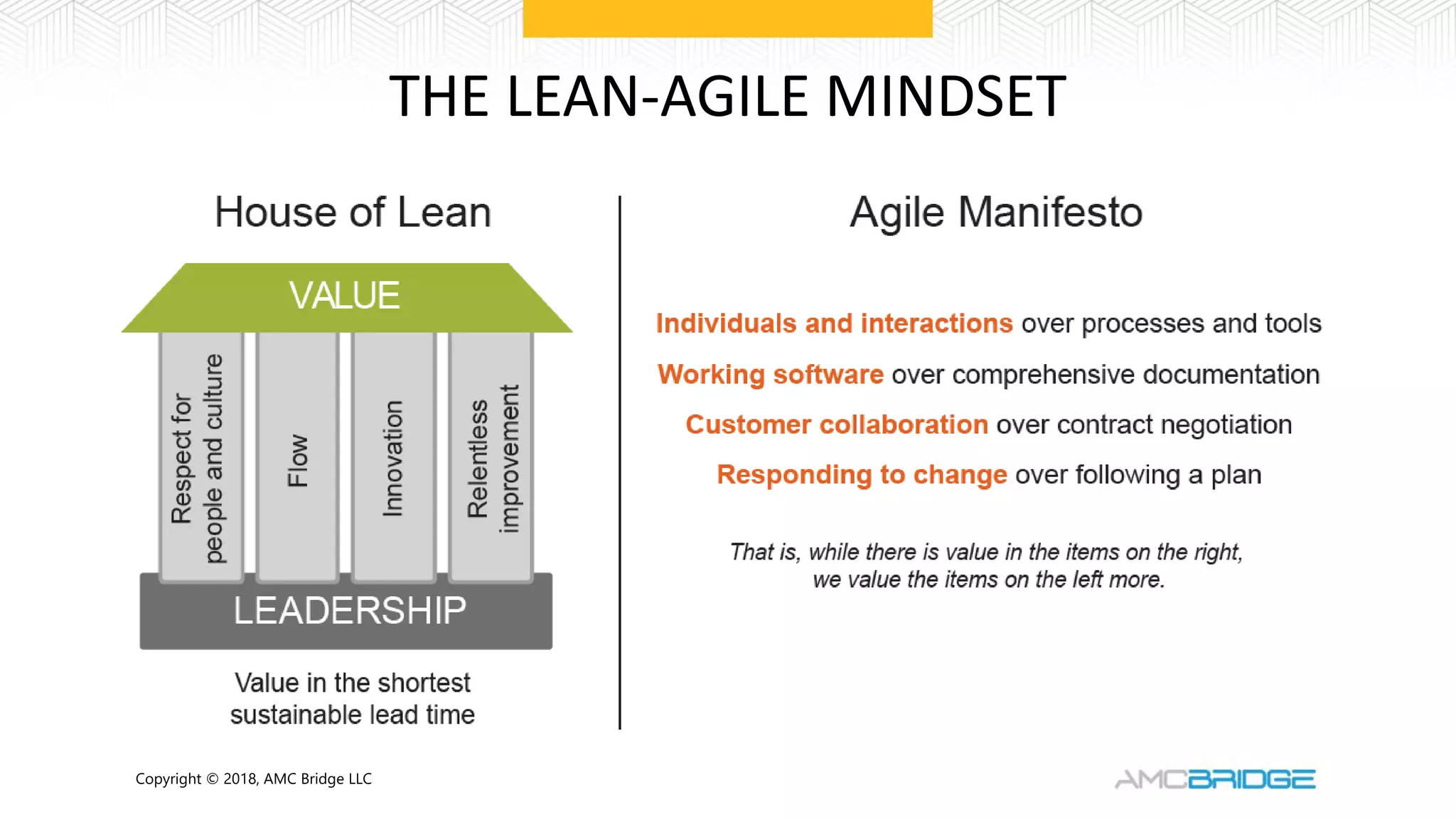 THE LEAN-AGILE MINDSET

House of Lean

VALUE

Respect for people and culture

Flow

Innovation

Relentless improvement

LEADERSHIP

Value in the shortest sustainable lead time

Agile Manifesto

Individuals and interactions over processes and tools

Working software over comprehensive documentation

Customer collaboration over contract negotiation

Responding to change over following a plan

That is, while there is value in the items on the right, we value the items on the left more.

Copyright © 2018, AMC Bridge LLC

AMCBRIDGE